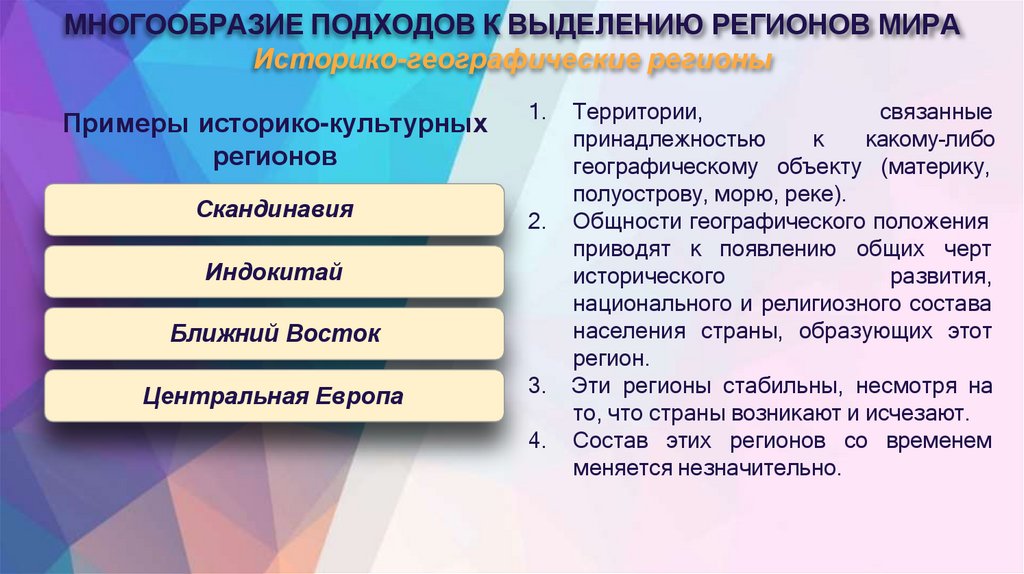 МНОГООБРАЗИЕ ПОДХОДОВ К ВЫДЕЛЕНИЮ РЕГИОНОВ МИРА

Историко-географические регионы

Примеры историко-культурных регионов

Скандинавия

Индокитай

Ближний Восток

Центральная Европа

1. Территории, связанные принадлежностью к какому-либо географическому объекту (материку, полуострову, морю, реке).
2. Общности географического положения приводят к появлению общих черт исторического развития, национального и религиозного состава населения страны, образующих этот регион.
3. Эти регионы стабильны, несмотря на то, что страны возникают и исчезают.
4. Состав этих регионов со временем меняется незначительно.